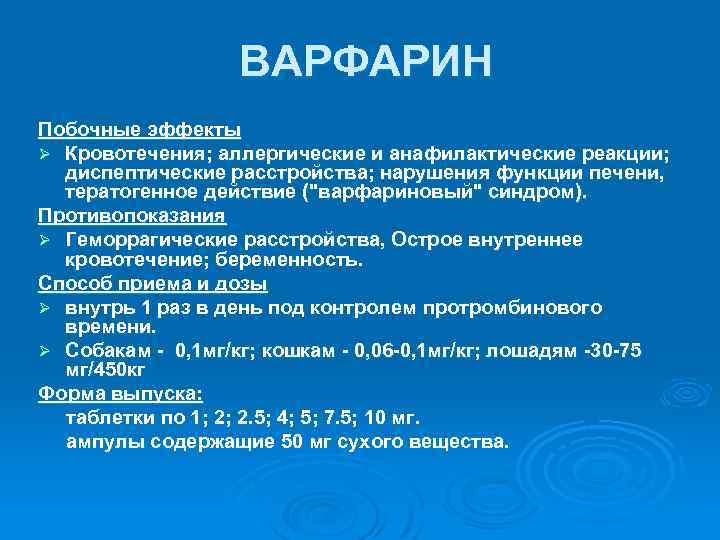 ВАРФАРИН

Побочные эффекты

➢ Кровотечения; аллергические и анафилактические реакции; диспептические расстройства; нарушения функции печени, тератогенное действие ("варфариновый" синдром).

Противопоказания

➢ Геморрагические расстройства, Острое внутреннее кровотечение; беременность.

Способ приема и дозы

➢ внутрь 1 раз в день под контролем протромбинового времени.

➢ Собакам - 0,1мг/кг; кошкам - 0,06-0,1мг/кг; лошадям -30-75 мг/450кг

Форма выпуска:

таблетки по 1; 2; 2.5; 4; 5; 7.5; 10 мг.

ампулы содержащие 50 мг сухого вещества.